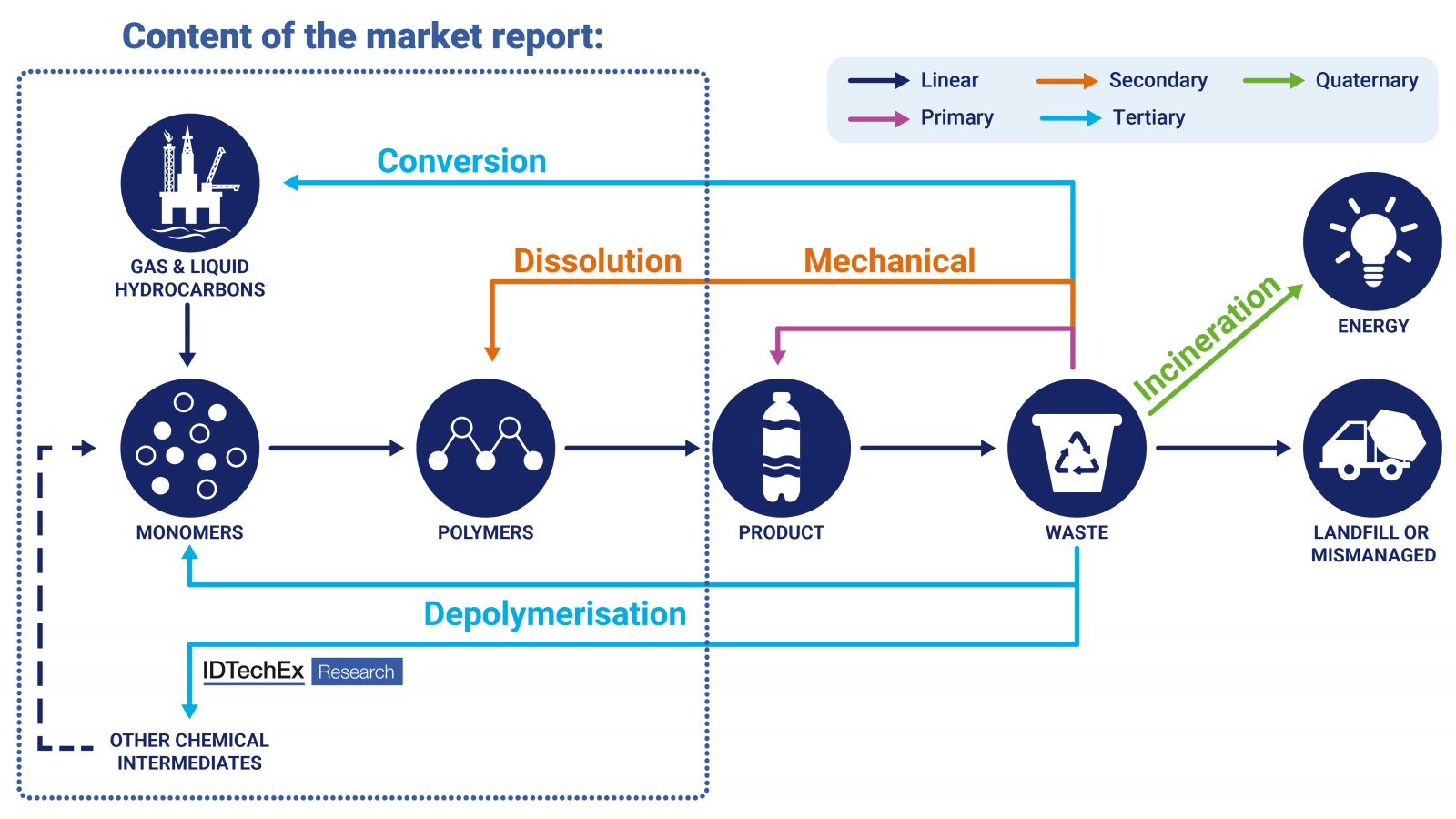 Content of the market report:

Linear
Secondary
Quaternary
Primary
Tertiary

Conversion

GAS & LIQUID HYDROCARBONS

Dissolution

Mechanical

Incineration

ENERGY

MONOMERS

POLYMERS

PRODUCT

WASTE

LANDFILL OR MISMANAGED

Depolymerisation

IDTechEx Research

OTHER CHEMICAL INTERMEDIATES